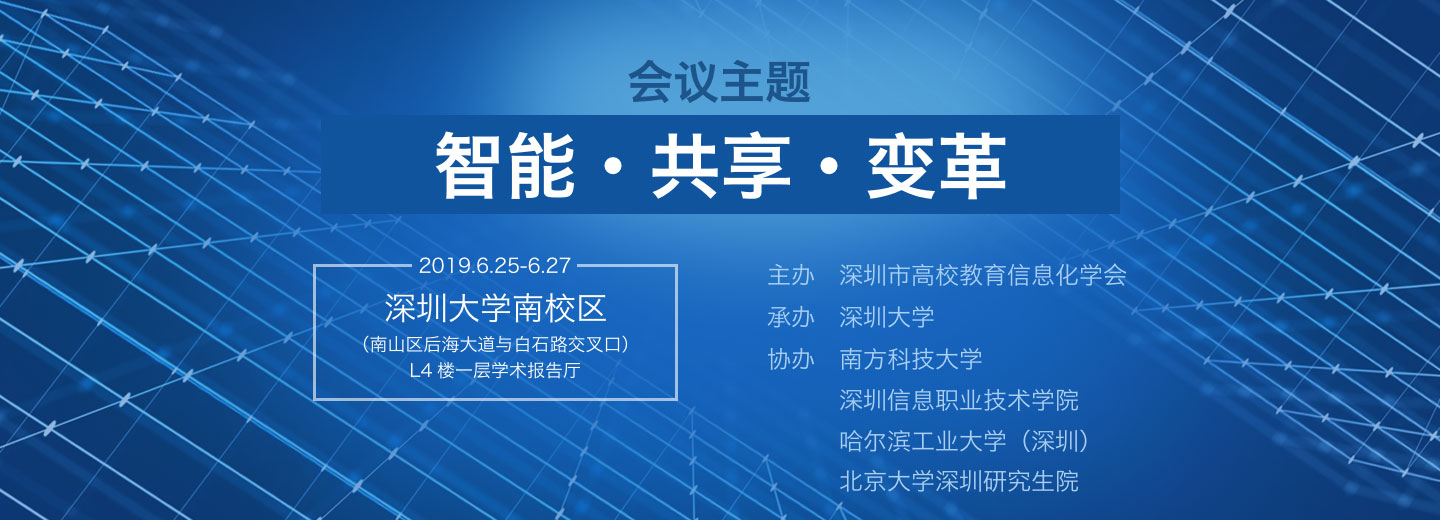 会议主题

智能 · 共享 · 变革

2019.6.25-6.27
深圳大学南校区
（南山区后海大道与白石路交叉口）
L4 楼一层学术报告厅

主办　深圳市高校教育信息化学会
承办　深圳大学
协办　南方科技大学
深圳信息职业技术学院
哈尔滨工业大学（深圳）
北京大学深圳研究生院